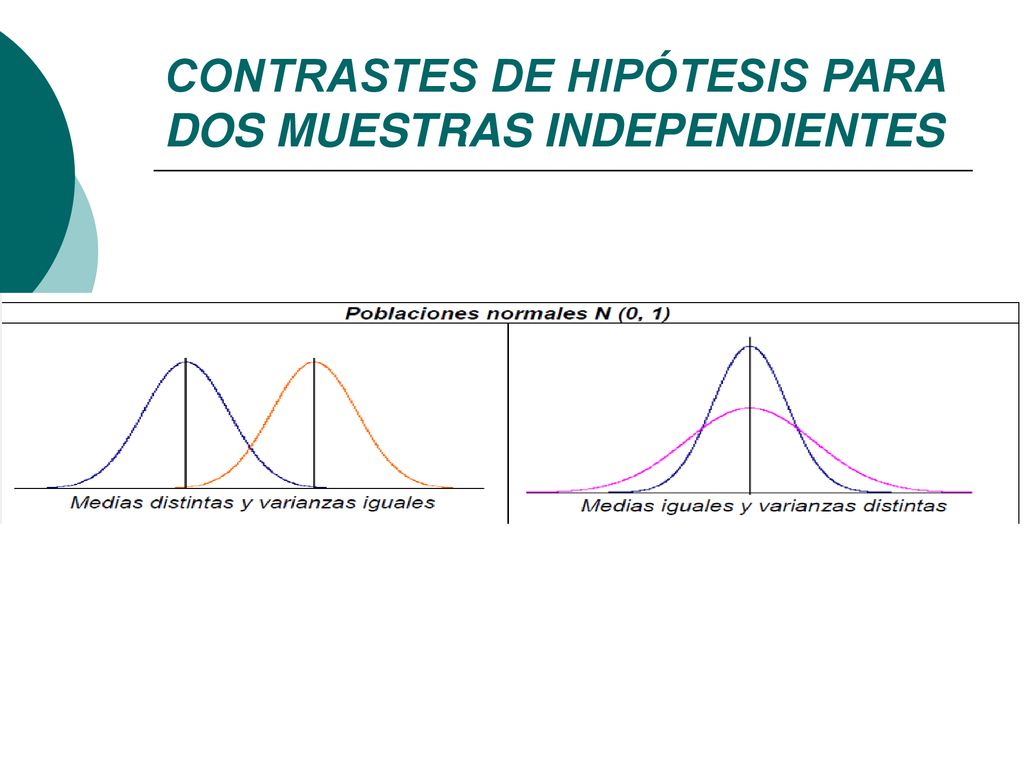 CONTRASTES DE HIPÓTESIS PARA DOS MUESTRAS INDEPENDIENTES

Poblaciones normales N (0, 1)

Medias distintas y varianzas iguales

Medias iguales y varianzas distintas